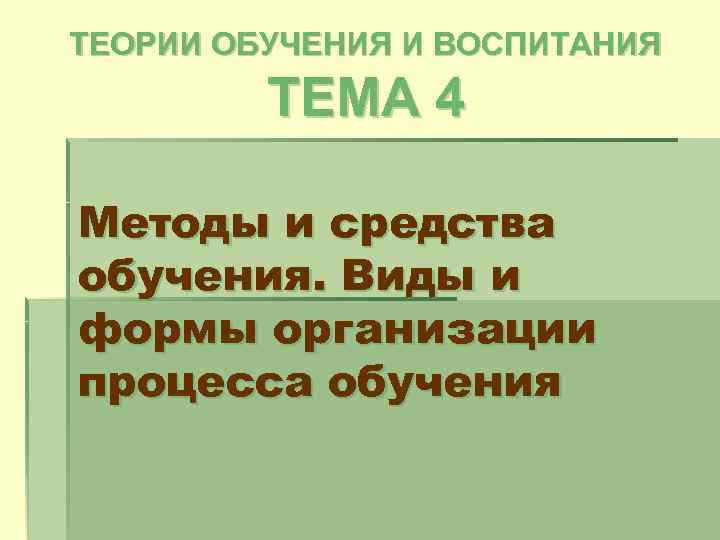 ТЕОРИИ ОБУЧЕНИЯ И ВОСПИТАНИЯ
ТЕМА 4

Методы и средства обучения. Виды и формы организации процесса обучения